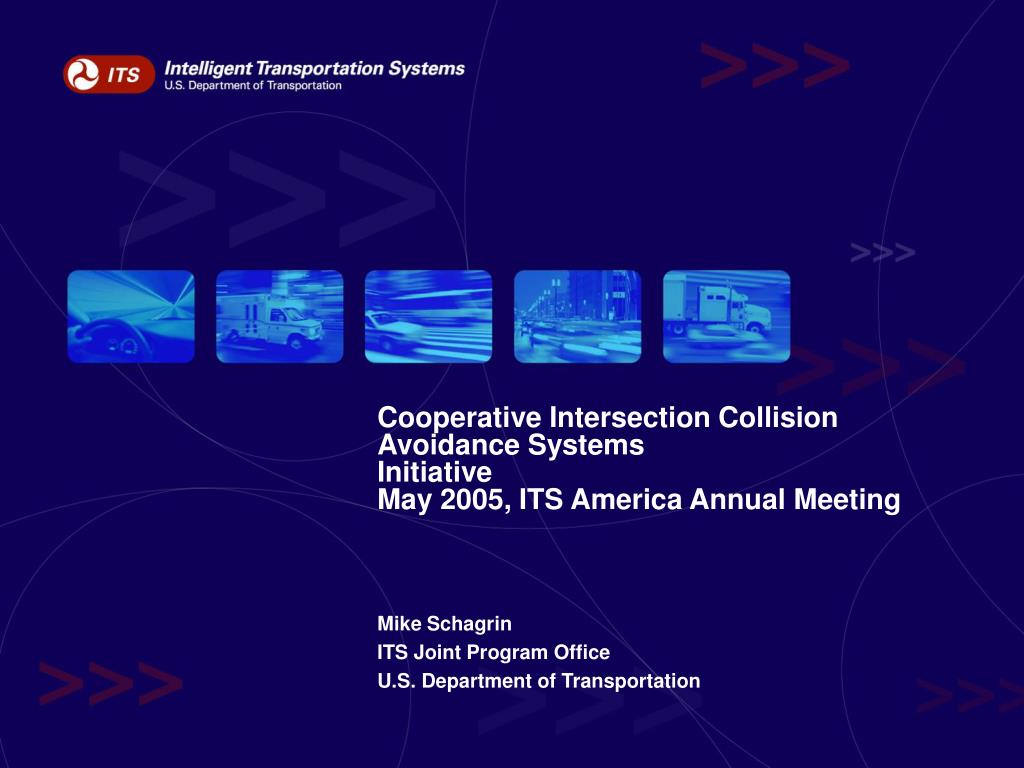 ITS Intelligent Transportation Systems
U.S. Department of Transportation

Cooperative Intersection Collision Avoidance Systems Initiative
May 2005, ITS America Annual Meeting

Mike Schagrin
ITS Joint Program Office
U.S. Department of Transportation